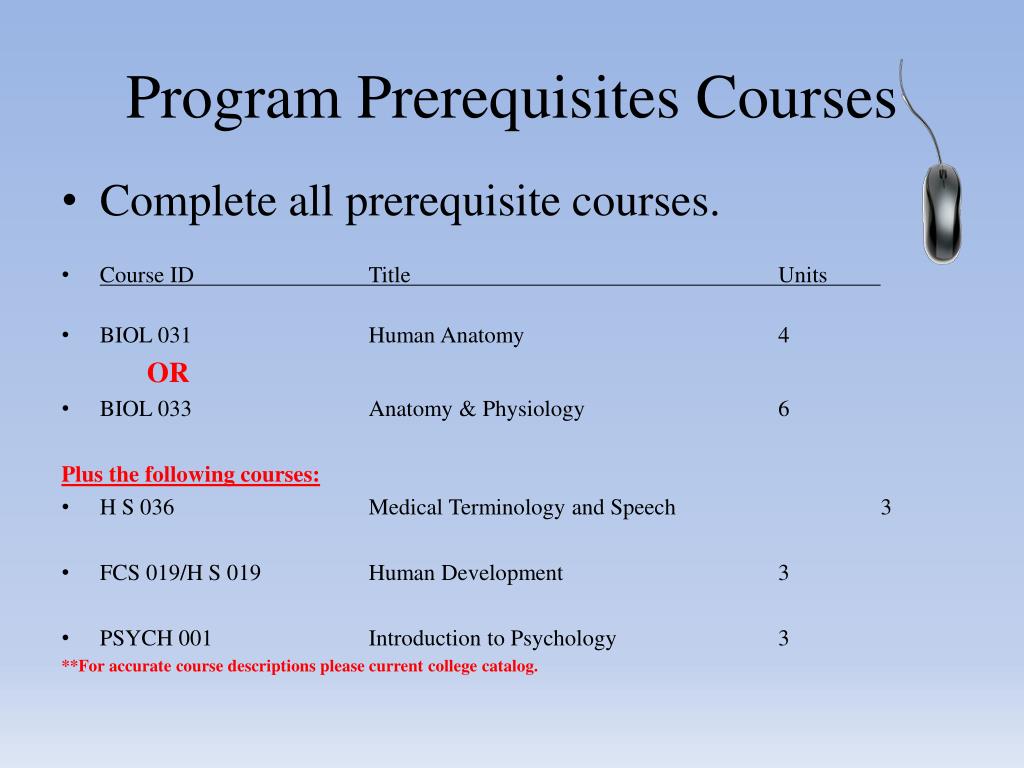 Program Prerequisites Courses

• Complete all prerequisite courses.

• Course ID Title Units

• BIOL 031 Human Anatomy 4

OR

• BIOL 033 Anatomy & Physiology 6

Plus the following courses:

• H S 036 Medical Terminology and Speech 3

• FCS 019/H S 019 Human Development 3

• PSYCH 001 Introduction to Psychology 3

**For accurate course descriptions please current college catalog.